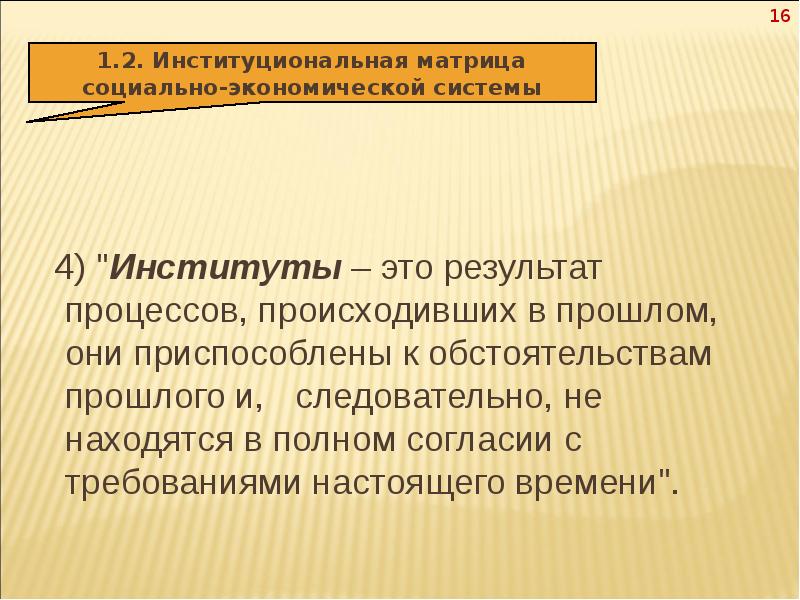 16

1.2. Институциональная матрица социально-экономической системы

4) "Институты – это результат процессов, происходивших в прошлом, они приспособлены к обстоятельствам прошлого и, следовательно, не находятся в полном согласии с требованиями настоящего времени".